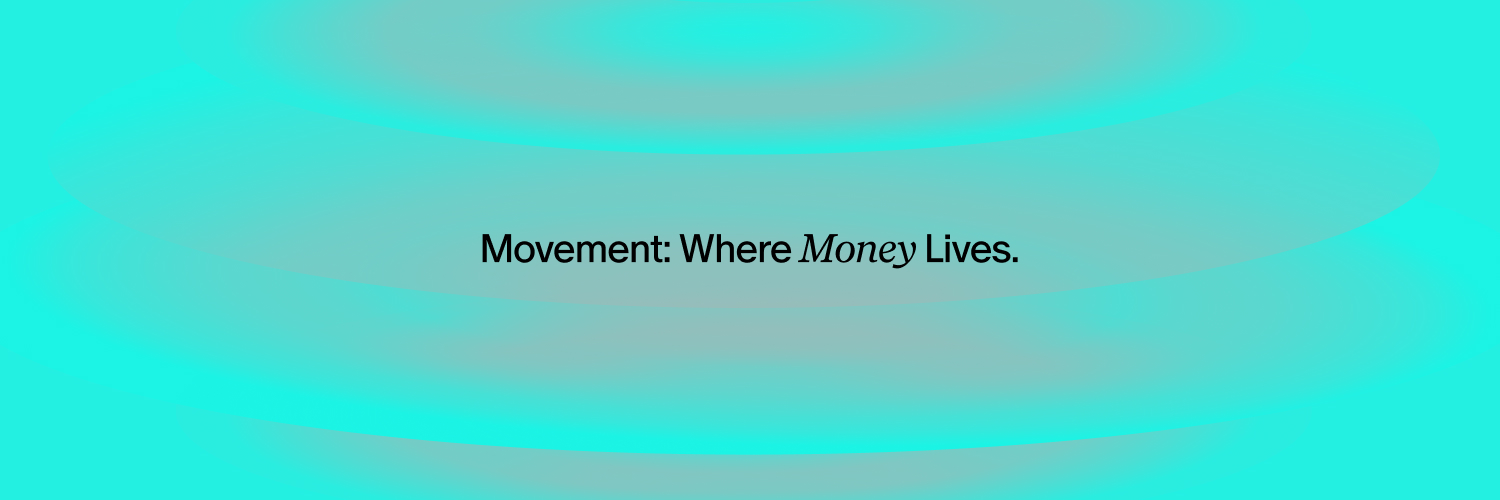 Movement: Where Money Lives.